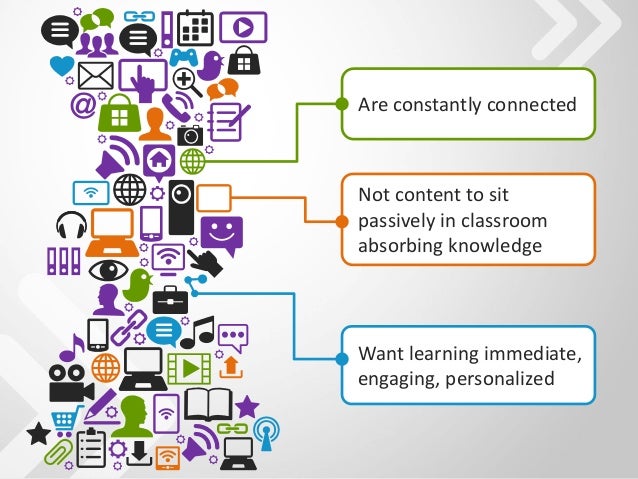 Are constantly connected

Not content to sit passively in classroom absorbing knowledge

Want learning immediate, engaging, personalized